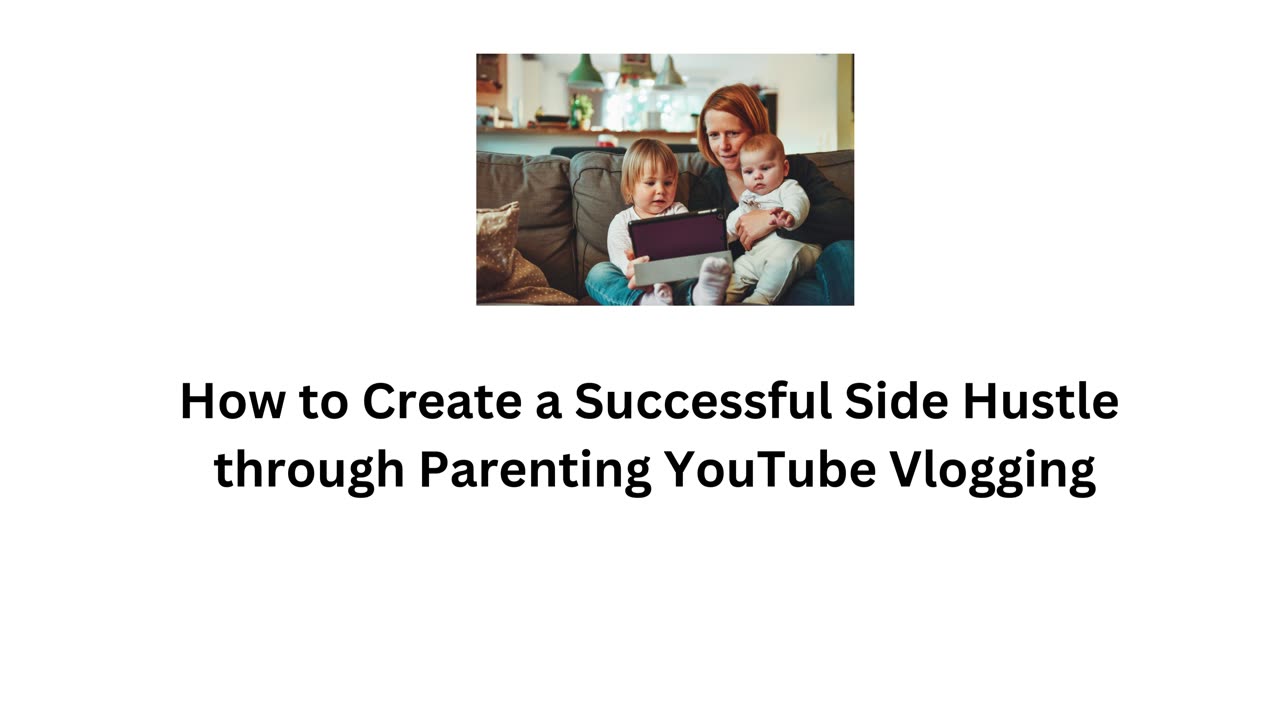 How to Create a Successful Side Hustle through Parenting YouTube Vlogging